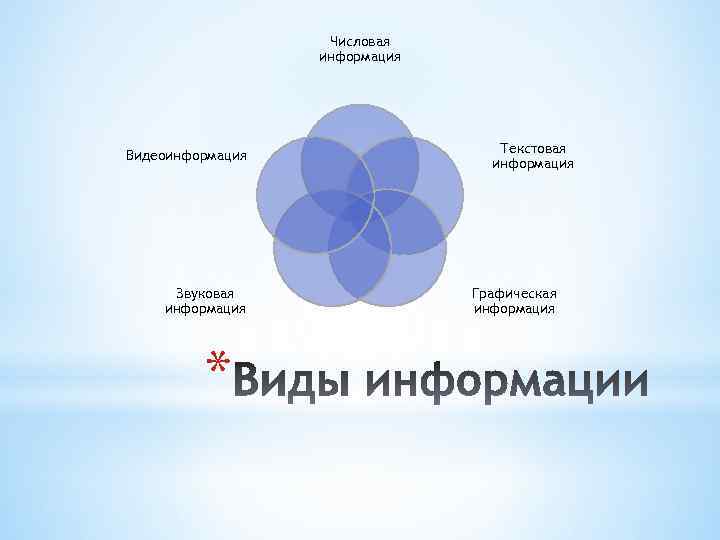 Числовая информация

Видеоинформация

Текстовая информация

Звуковая информация

Графическая информация

*Виды информации